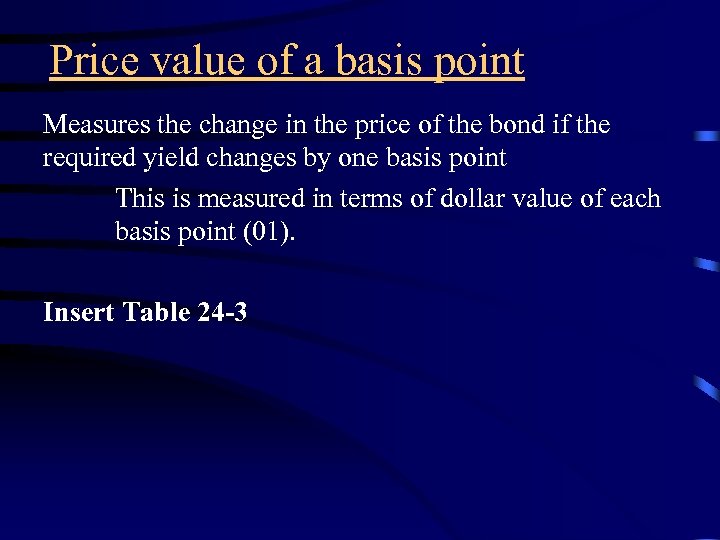 Price value of a basis point

Measures the change in the price of the bond if the required yield changes by one basis point

This is measured in terms of dollar value of each basis point (01).

Insert Table 24-3